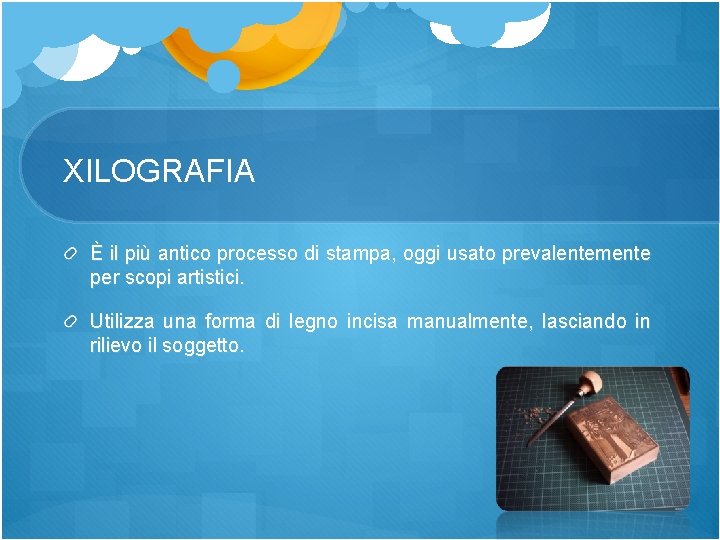 XILOGRAFIA

È il più antico processo di stampa, oggi usato prevalentemente per scopi artistici.

Utilizza una forma di legno incisa manualmente, lasciando in rilievo il soggetto.